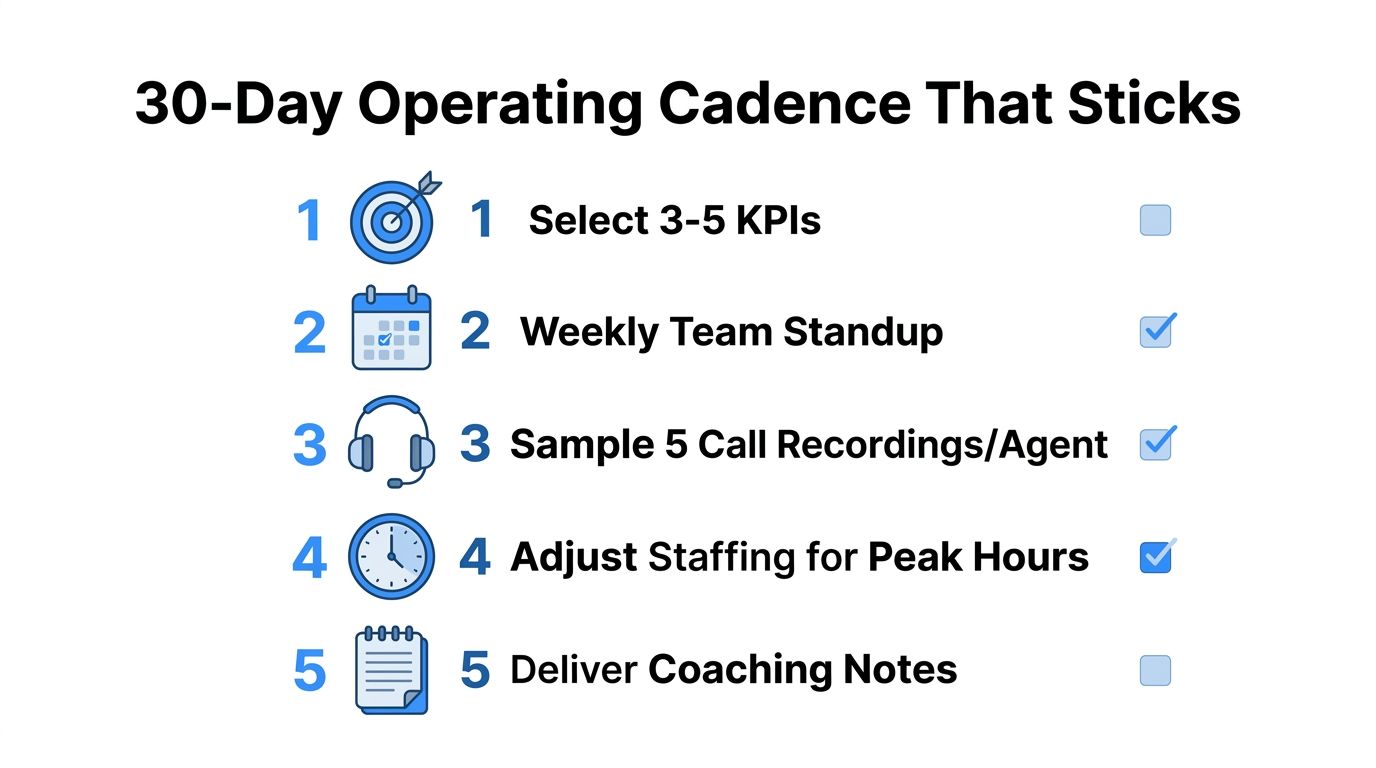 30-Day Operating Cadence That Sticks

1 1 Select 3-5 KPIs

2 2 Weekly Team Standup

3 3 Sample 5 Call Recordings/Agent

4 4 Adjust Staffing for Peak Hours

5 5 Deliver Coaching Notes